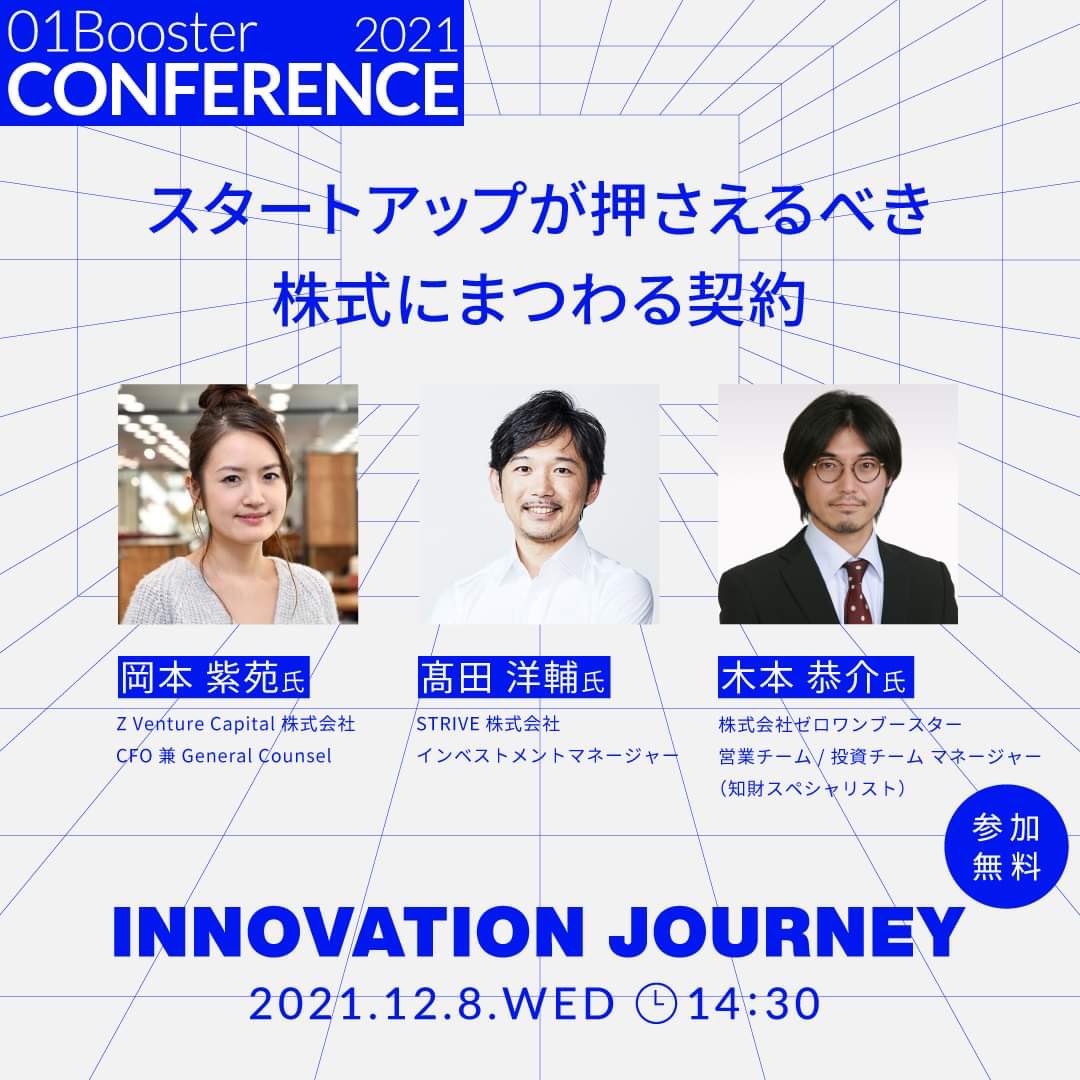 01Booster 2021
CONFERENCE

スタートアップが押さえるべき
株式にまつわる契約

岡本 紫苑氏
Z Venture Capital 株式会社
CFO 兼 General Counsel

髙田 洋輔氏
STRIVE 株式会社
インベストメントマネージャー

木本 恭介氏
株式会社ゼロワンブースター
営業チーム / 投資チーム マネージャー
（知財スペシャリスト）

参加
無料

INNOVATION JOURNEY
2021.12.8.WED 14:30